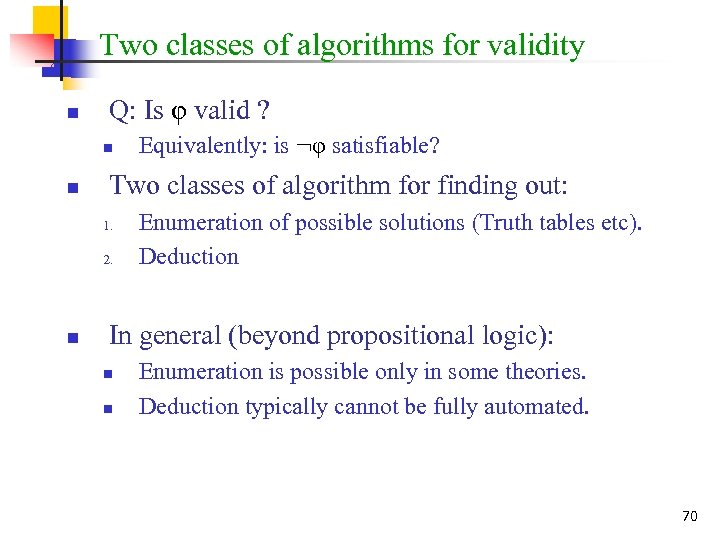 Two classes of algorithms for validity

Q: Is $\varphi$ valid ?

Equivalently: is $\neg\varphi$ satisfiable?

Two classes of algorithm for finding out:

1. Enumeration of possible solutions (Truth tables etc).
2. Deduction

In general (beyond propositional logic):

Enumeration is possible only in some theories.

Deduction typically cannot be fully automated.

70